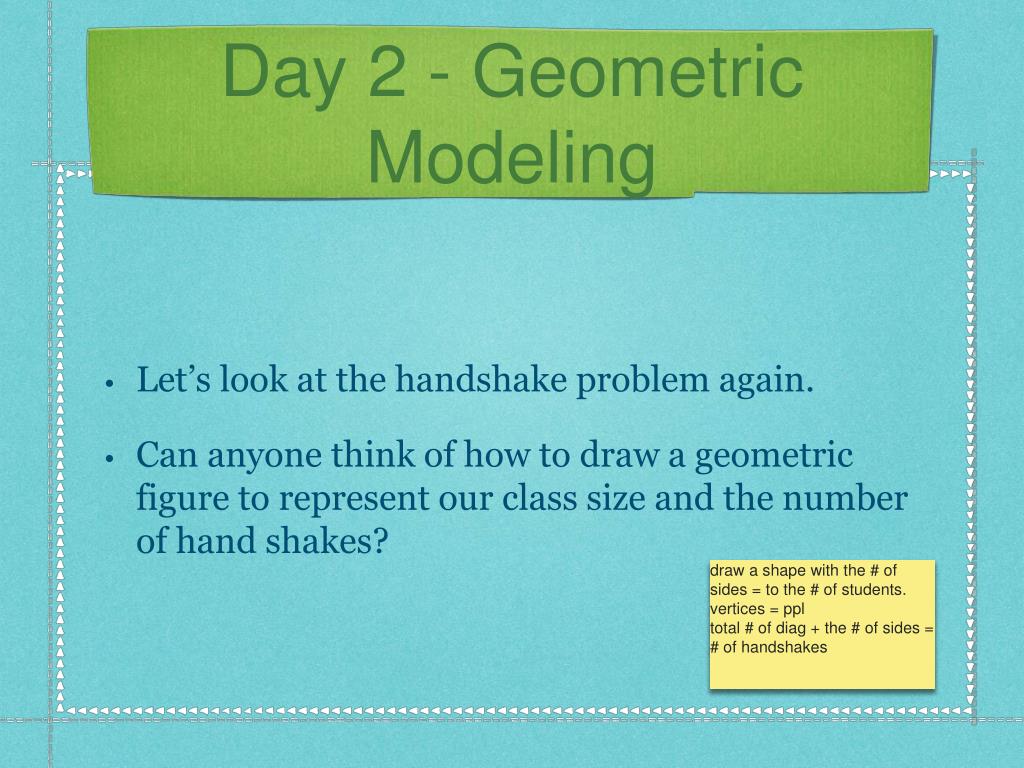 Day 2 - Geometric Modeling

• Let’s look at the handshake problem again.

• Can anyone think of how to draw a geometric figure to represent our class size and the number of hand shakes?

draw a shape with the # of sides = to the # of students.
vertices = ppl
total # of diag + the # of sides = # of handshakes